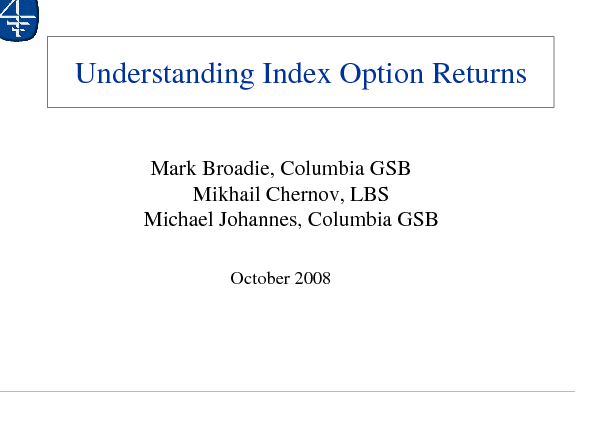 Understanding Index Option Returns

Mark Broadie, Columbia GSB
Mikhail Chernov, LBS
Michael Johannes, Columbia GSB

October 2008